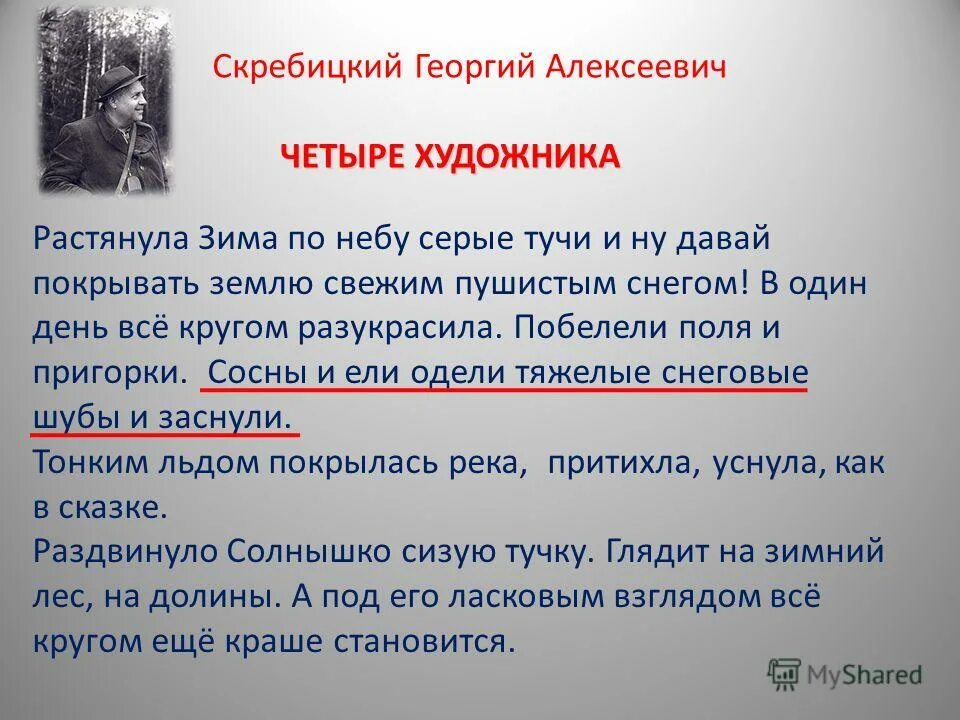 Скребицкий Георгий Алексеевич

ЧЕТЫРЕ ХУДОЖНИКА

Растянула Зима по небу серые тучи и ну давай покрывать землю свежим пушистым снегом! В один день всё кругом разукрасила. Побелели поля и пригорки. Сосны и ели одели тяжелые снеговые шубы и заснули.
Тонким льдом покрылась река, притихла, уснула, как в сказке.
Раздвинуло Солнышко сизую тучку. Глядит на зимний лес, на долины. А под его ласковым взглядом всё кругом ещё краше становится.

MyShared